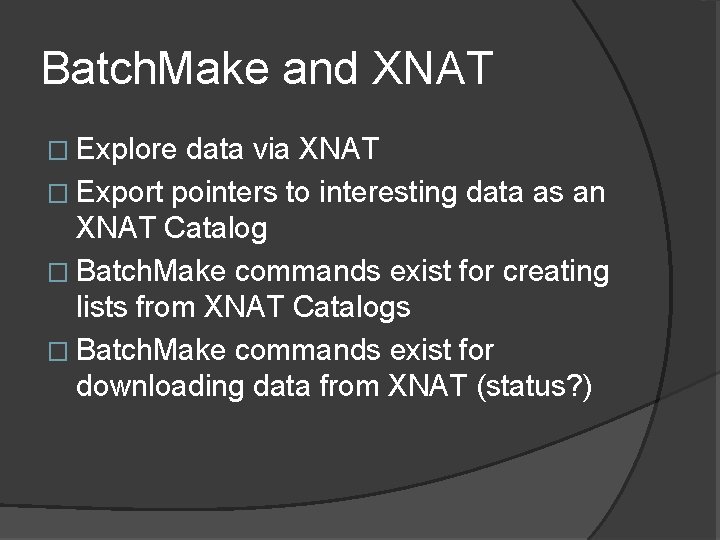 BatchMake and XNAT

□ Explore data via XNAT
□ Export pointers to interesting data as an XNAT Catalog
□ BatchMake commands exist for creating lists from XNAT Catalogs
□ BatchMake commands exist for downloading data from XNAT (status?)